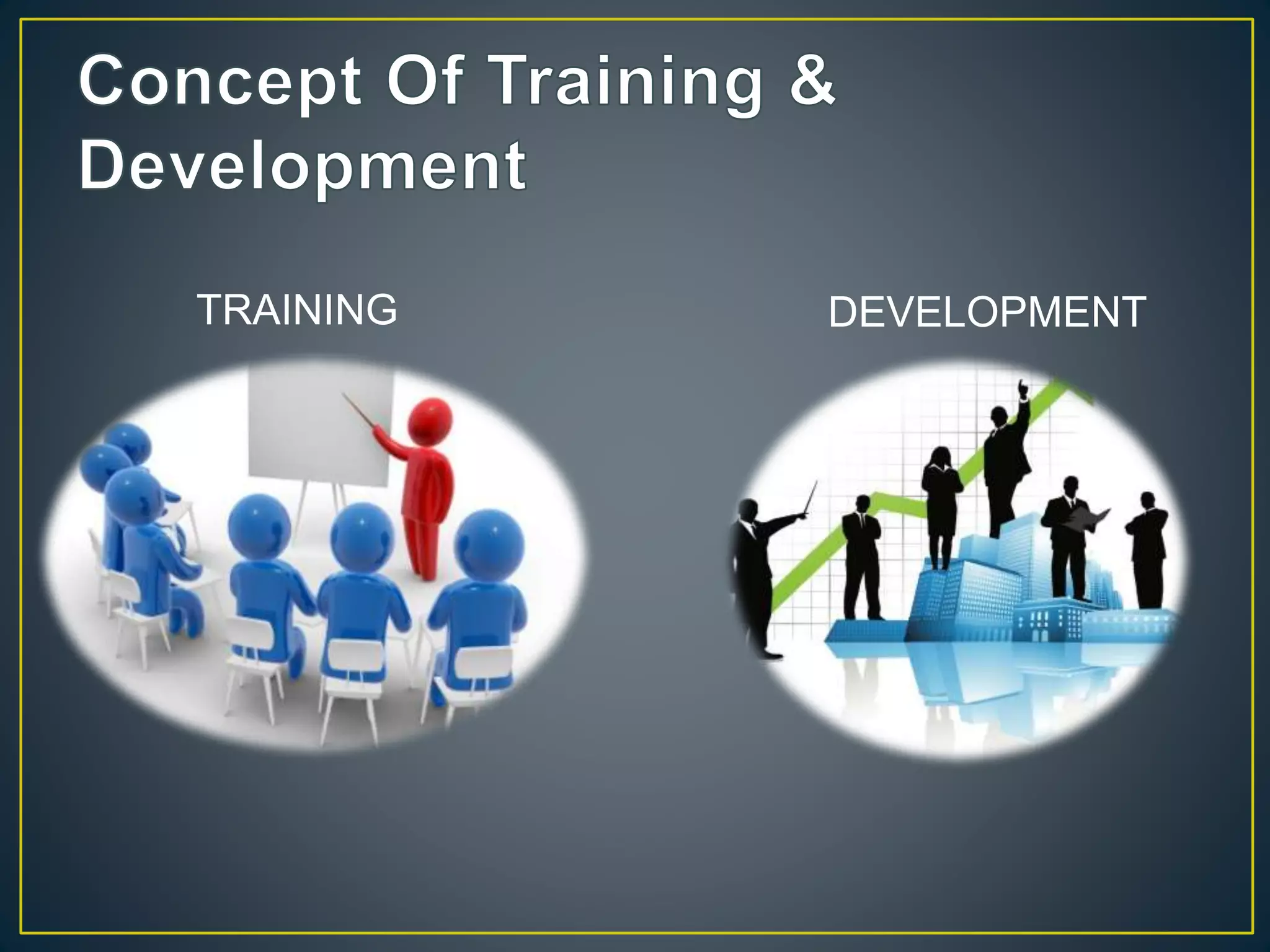 Concept Of Training & Development

TRAINING

DEVELOPMENT